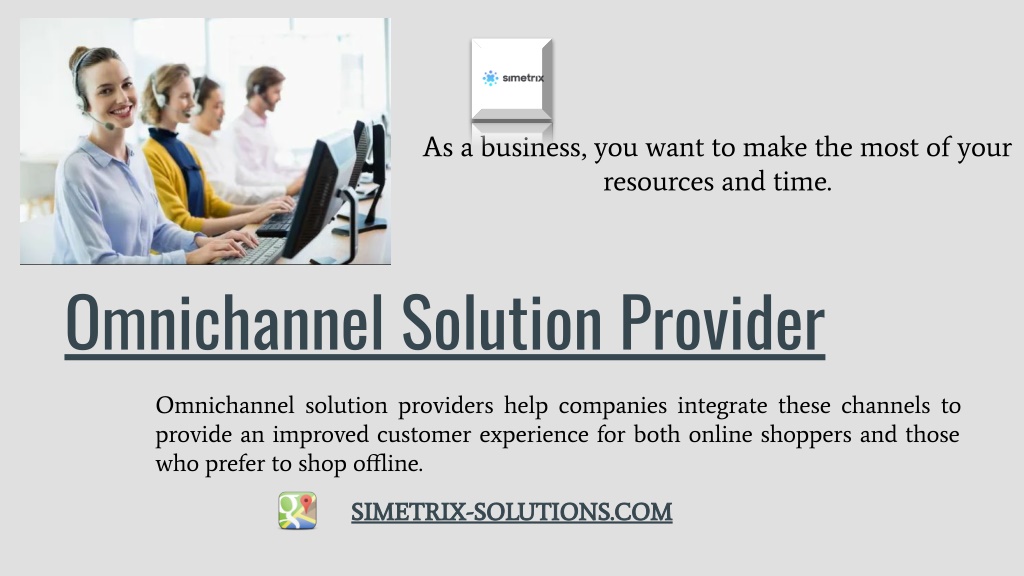 simetrix

As a business, you want to make the most of your resources and time.

Omnichannel Solution Provider

Omnichannel solution providers help companies integrate these channels to provide an improved customer experience for both online shoppers and those who prefer to shop offline.

SIMETRIX-SOLUTIONS.COM